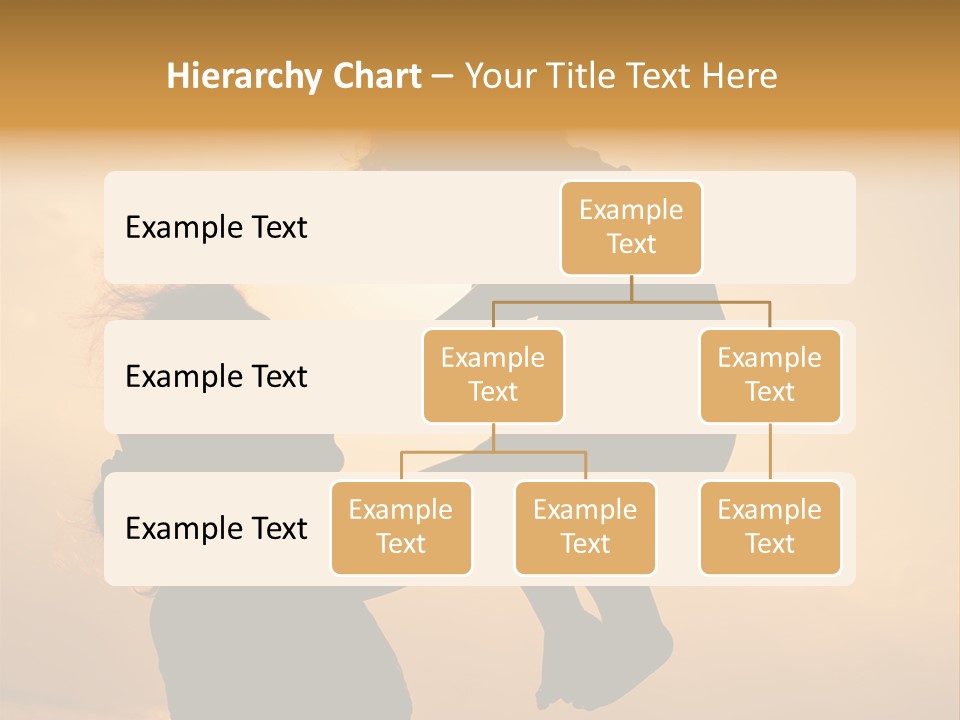 Hierarchy Chart – Your Title Text Here

Example Text

Example Text

Example Text

Example Text

Example Text

Example Text

Example Text

Example Text

Example Text